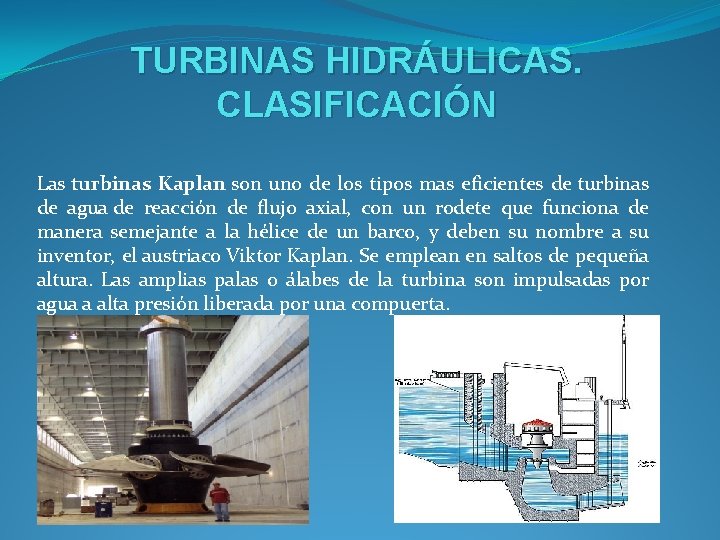 TURBINAS HIDRÁULICAS. CLASIFICACIÓN

Las turbinas Kaplan son uno de los tipos mas eficientes de turbinas de agua de reacción de flujo axial, con un rodete que funciona de manera semejante a la hélice de un barco, y deben su nombre a su inventor, el austriaco Viktor Kaplan. Se emplean en saltos de pequeña altura. Las amplias palas o álabes de la turbina son impulsadas por agua a alta presión liberada por una compuerta.